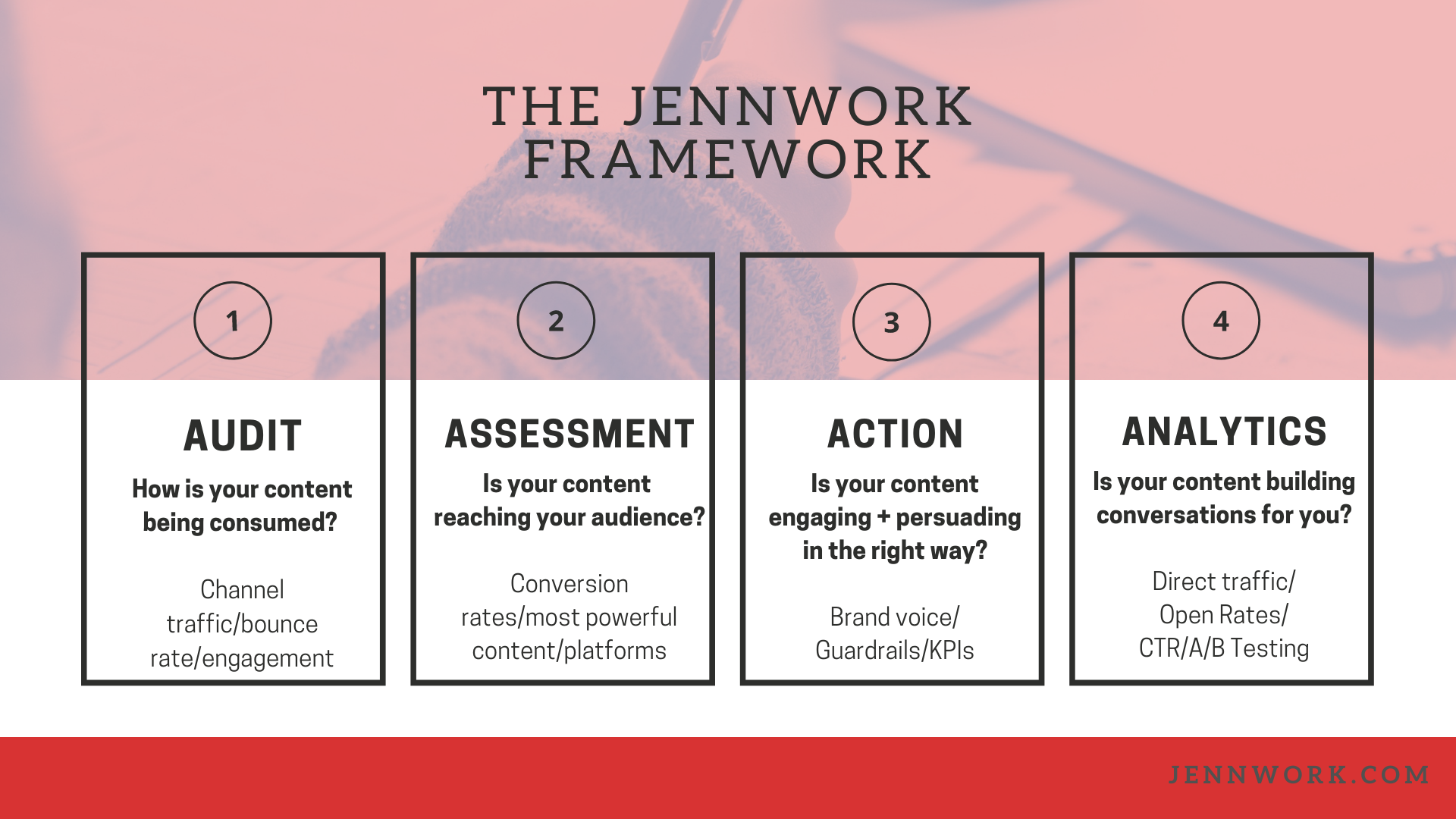 THE JENNWORK FRAMEWORK

1

AUDIT

How is your content being consumed?

Channel traffic/bounce rate/engagement

2

ASSESSMENT

Is your content reaching your audience?

Conversion rates/most powerful content/platforms

3

ACTION

Is your content engaging + persuading in the right way?

Brand voice/ Guardrails/KPIs

4

ANALYTICS

Is your content building conversations for you?

Direct traffic/ Open Rates/ CTR/A/B Testing

JENNWORK.COM